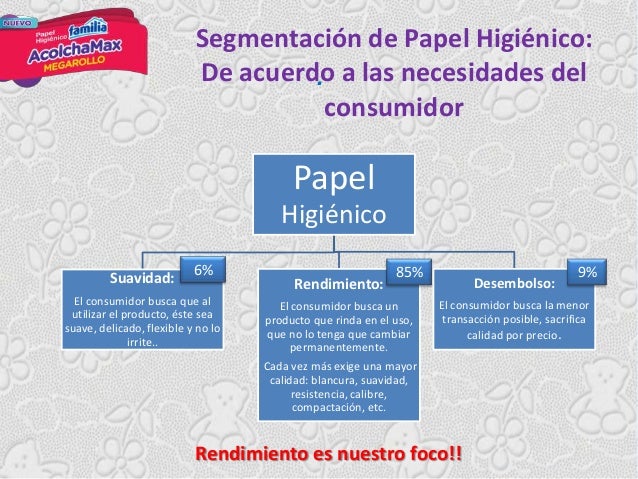 NUEVO
Papel Higiénico familia
AcolchaMax
MEGAROLLO

Segmentación de Papel Higiénico: De acuerdo a las necesidades del consumidor

Papel
Higiénico

6%
Suavidad:
El consumidor busca que al utilizar el producto, éste sea suave, delicado, flexible y no lo irrite..

85%
Rendimiento:
El consumidor busca un producto que rinda en el uso, que no lo tenga que cambiar permanentemente.
Cada vez más exige una mayor calidad: blancura, suavidad, resistencia, calibre, compactación, etc.

9%
Desembolso:
El consumidor busca la menor transacción posible, sacrifica calidad por precio.

Rendimiento es nuestro foco!!